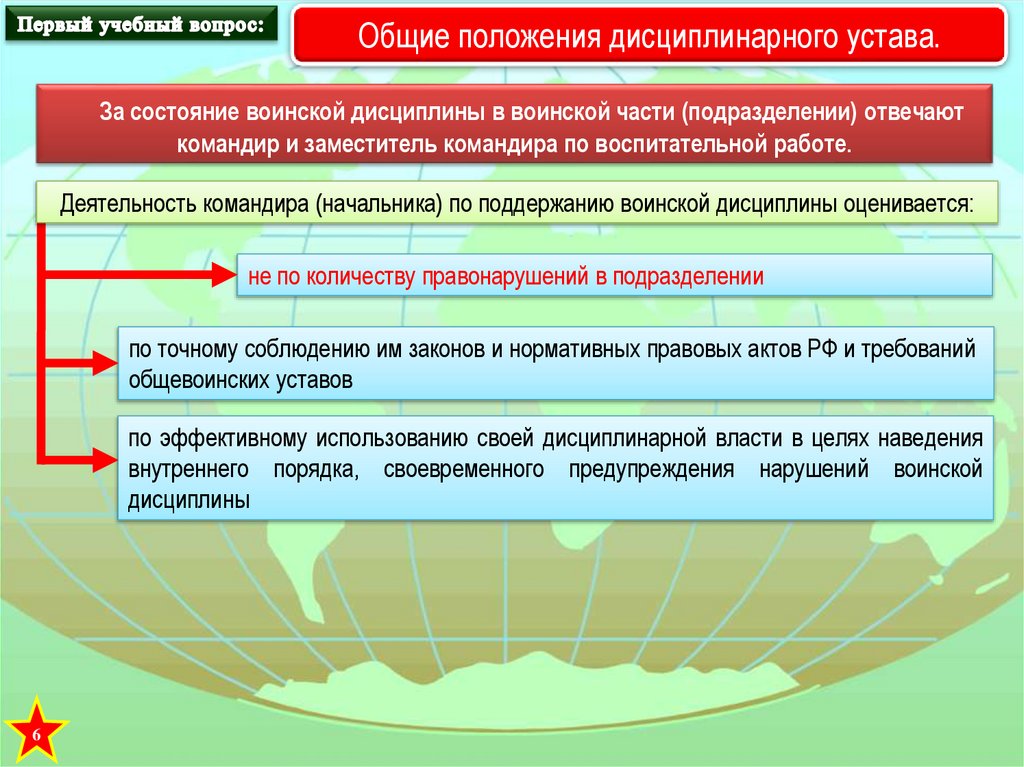 Первый учебный вопрос:

Общие положения дисциплинарного устава.

За состояние воинской дисциплины в воинской части (подразделении) отвечают командир и заместитель командира по воспитательной работе.

Деятельность командира (начальника) по поддержанию воинской дисциплины оценивается:

не по количеству правонарушений в подразделении

по точному соблюдению им законов и нормативных правовых актов РФ и требований общевоинских уставов

по эффективному использованию своей дисциплинарной власти в целях наведения внутреннего порядка, своевременного предупреждения нарушений воинской дисциплины

6